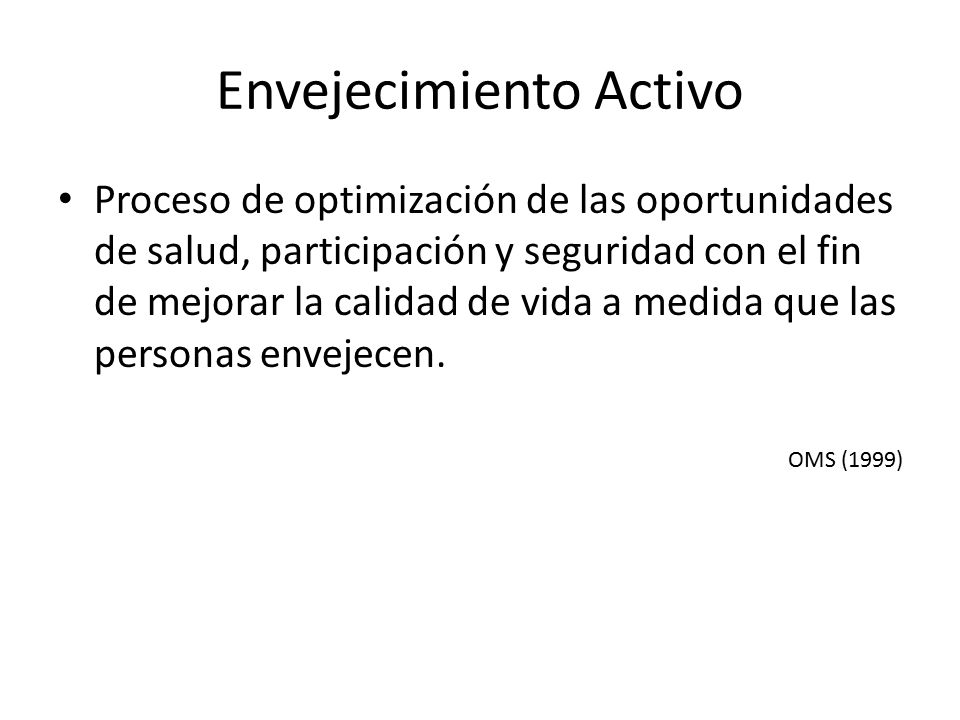 Envejecimiento Activo

• Proceso de optimización de las oportunidades de salud, participación y seguridad con el fin de mejorar la calidad de vida a medida que las personas envejecen.

OMS (1999)